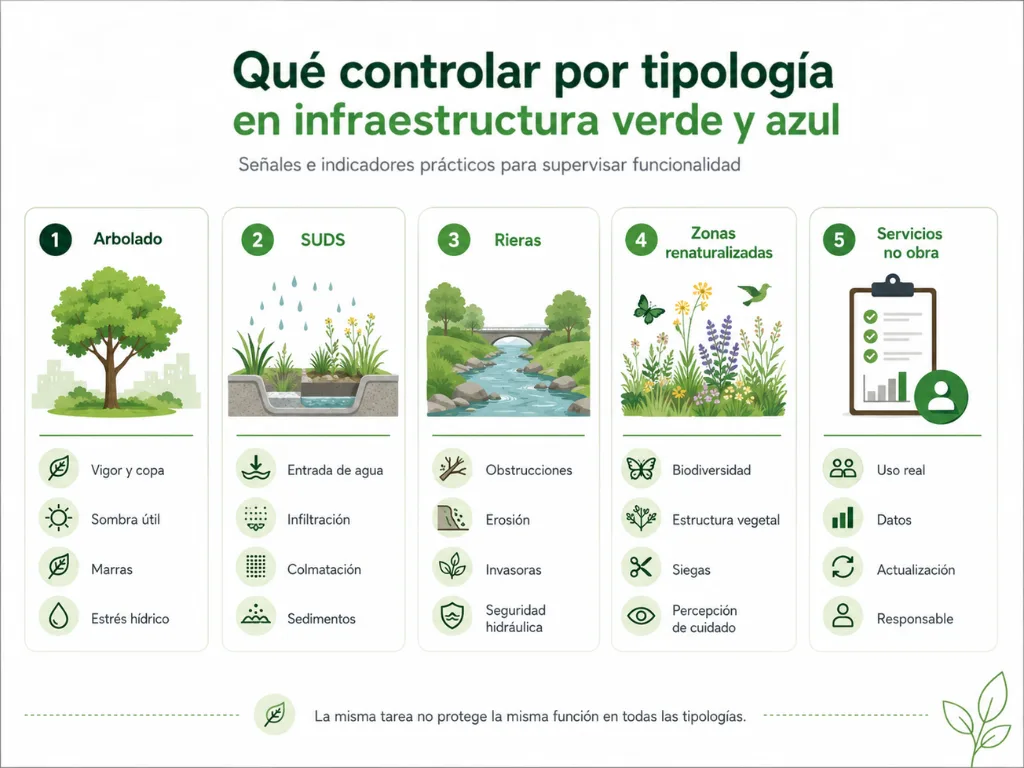 Qué controlar por tipología en infraestructura verde y azul

Señales e indicadores prácticos para supervisar funcionalidad

1 Arbolado

Vigor y copa

Sombra útil

Marras

Estrés hídrico

2 SUDS

Entrada de agua

Infiltración

Colmatación

Sedimentos

3 Rieras

Obstrucciones

Erosión

Invasoras

Seguridad hidráulica

4 Zonas renaturalizadas

Biodiversidad

Estructura vegetal

Siegas

Percepción de cuidado

5 Servicios no obra

Uso real

Datos

Actualización

Responsable

La misma tarea no protege la misma función en todas las tipologías.